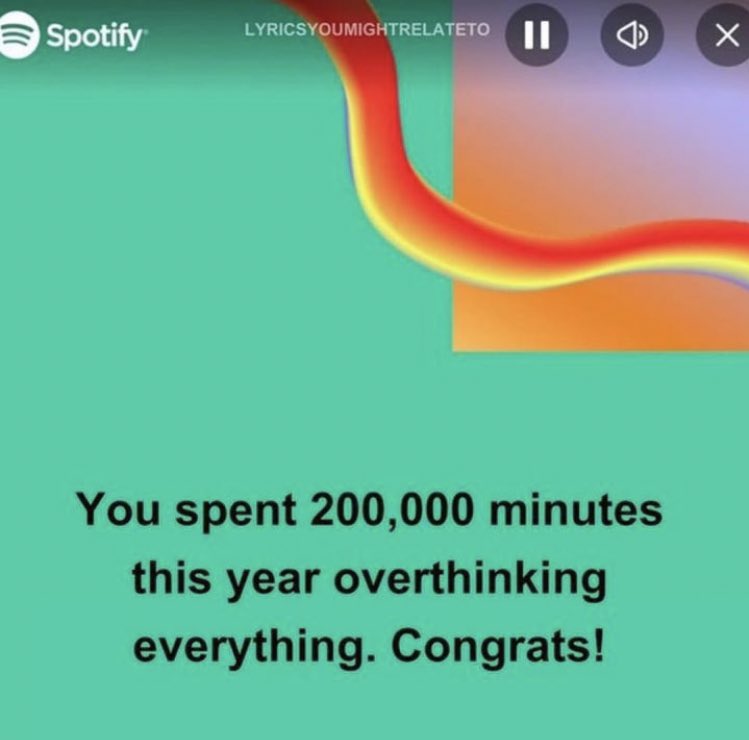 Spotify

LYRICSYOUMIGHTRELATETO

You spent 200,000 minutes this year overthinking everything. Congrats!